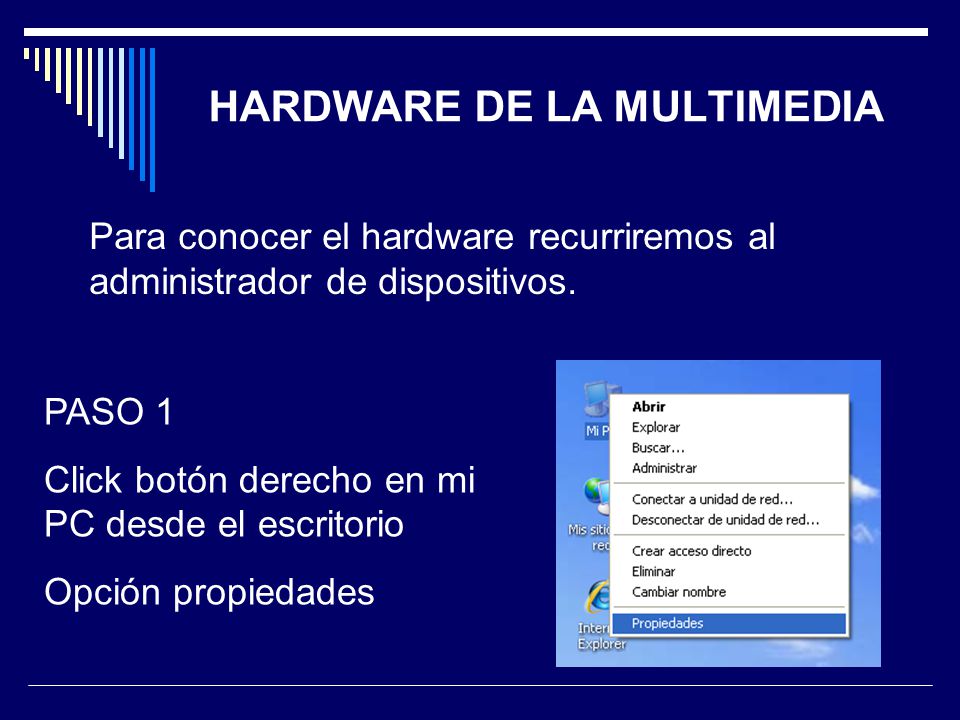 HARDWARE DE LA MULTIMEDIA

Para conocer el hardware recurriremos al administrador de dispositivos.

PASO 1

Click botón derecho en mi PC desde el escritorio

Opción propiedades

Mi P

Mis sitio red

Inter Explorer

Abrir
Explorar
Buscar...
Administrar
Conectar a unidad de red...
Desconectar de unidad de red...
Crear acceso directo
Eliminar
Cambiar nombre
Propiedades